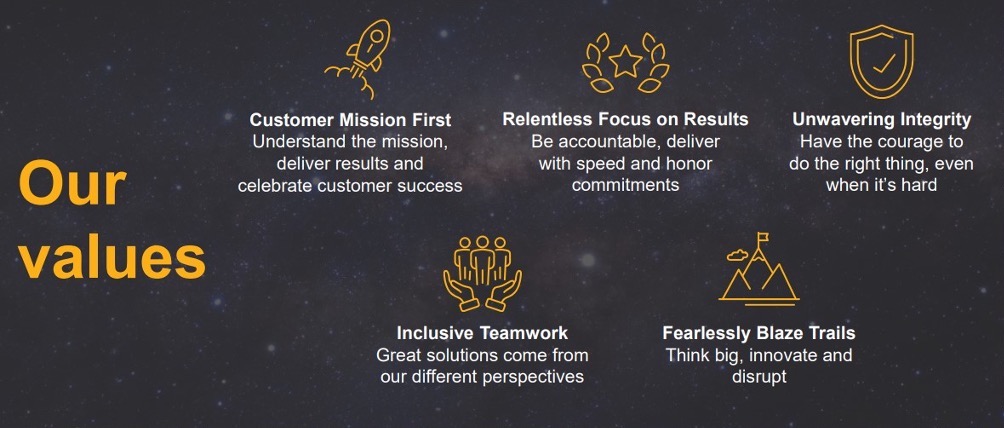 Our values

Customer Mission First
Understand the mission, deliver results and celebrate customer success

Relentless Focus on Results
Be accountable, deliver with speed and honor commitments

Unwavering Integrity
Have the courage to do the right thing, even when it's hard

Inclusive Teamwork
Great solutions come from our different perspectives

Fearlessly Blaze Trails
Think big, innovate and disrupt